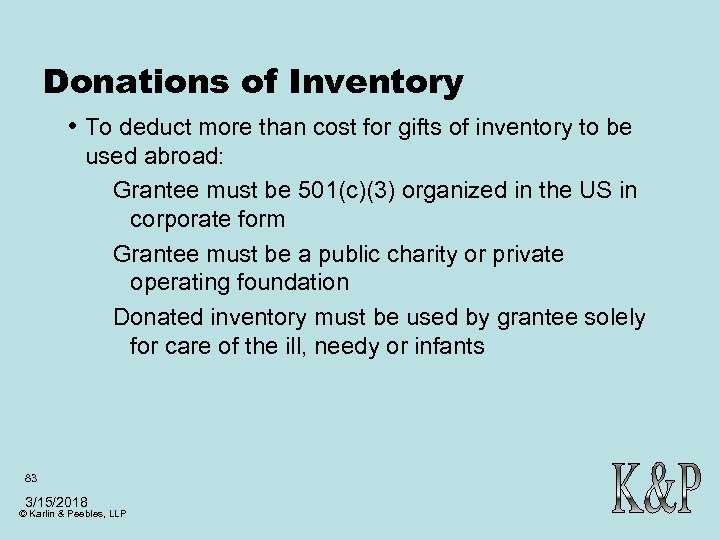 Donations of Inventory

• To deduct more than cost for gifts of inventory to be used abroad:

Grantee must be 501(c)(3) organized in the US in corporate form

Grantee must be a public charity or private operating foundation

Donated inventory must be used by grantee solely for care of the ill, needy or infants

83

3/15/2018
© Karlin & Peebles, LLP

K&P